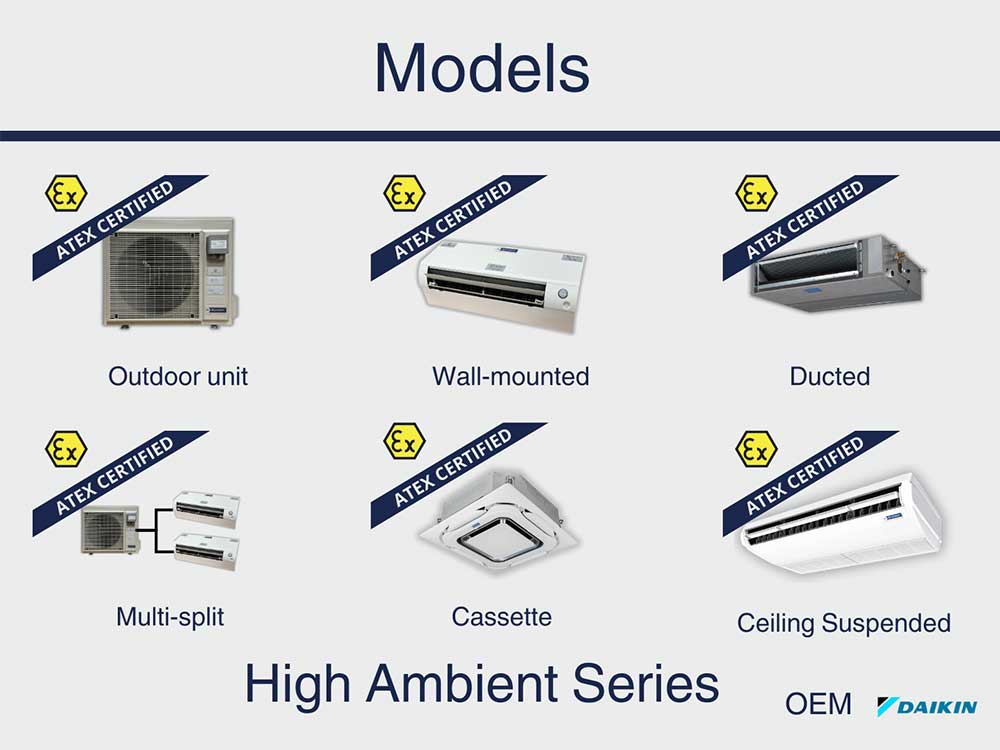 Models

Ex
ATEX CERTIFIED
Outdoor unit

Ex
ATEX CERTIFIED
Wall-mounted

Ex
ATEX CERTIFIED
Ducted

Ex
ATEX CERTIFIED
Multi-split

Ex
ATEX CERTIFIED
Cassette

Ex
ATEX CERTIFIED
Ceiling Suspended

High Ambient Series

OEM DAIKIN